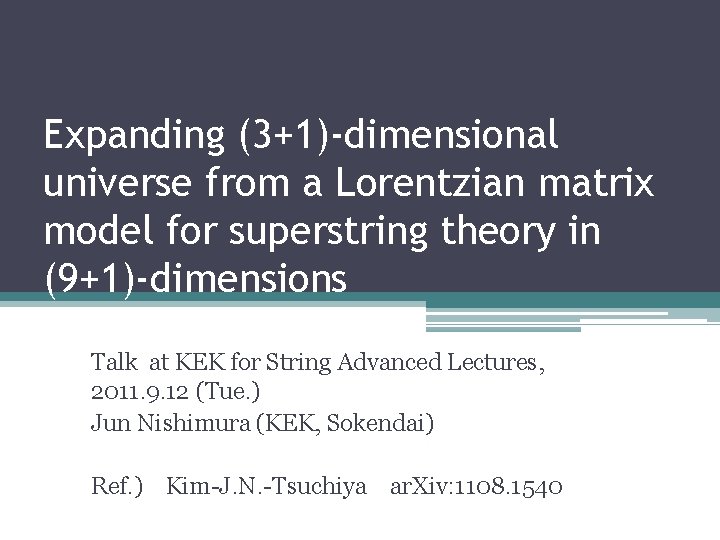 Expanding (3+1)-dimensional universe from a Lorentzian matrix model for superstring theory in (9+1)-dimensions

Talk at KEK for String Advanced Lectures, 2011.9.12 (Tue.)
Jun Nishimura (KEK, Sokendai)

Ref.) Kim-J.N.-Tsuchiya arXiv:1108.1540